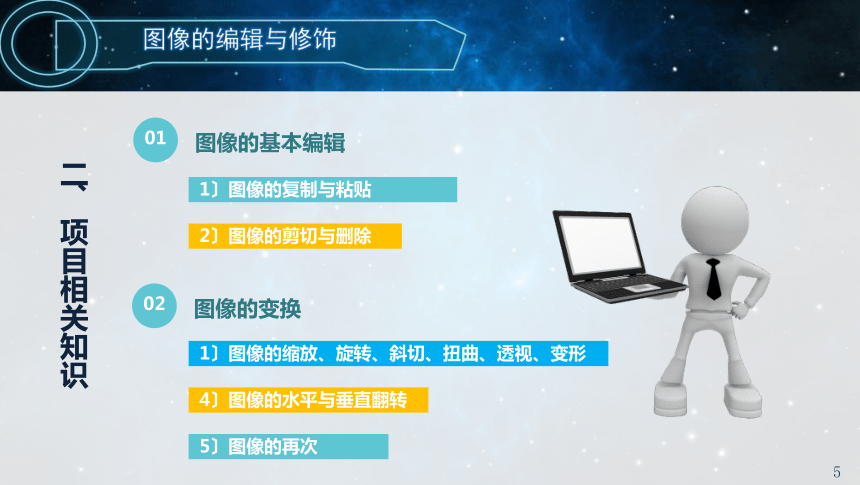 图像的编辑与修饰

二、项目相关知识

01 图像的基本编辑

1）图像的复制与粘贴

2）图像的剪切与删除

02 图像的变换

1）图像的缩放、旋转、斜切、扭曲、透视、变形

4）图像的水平与垂直翻转

5）图像的再次

5